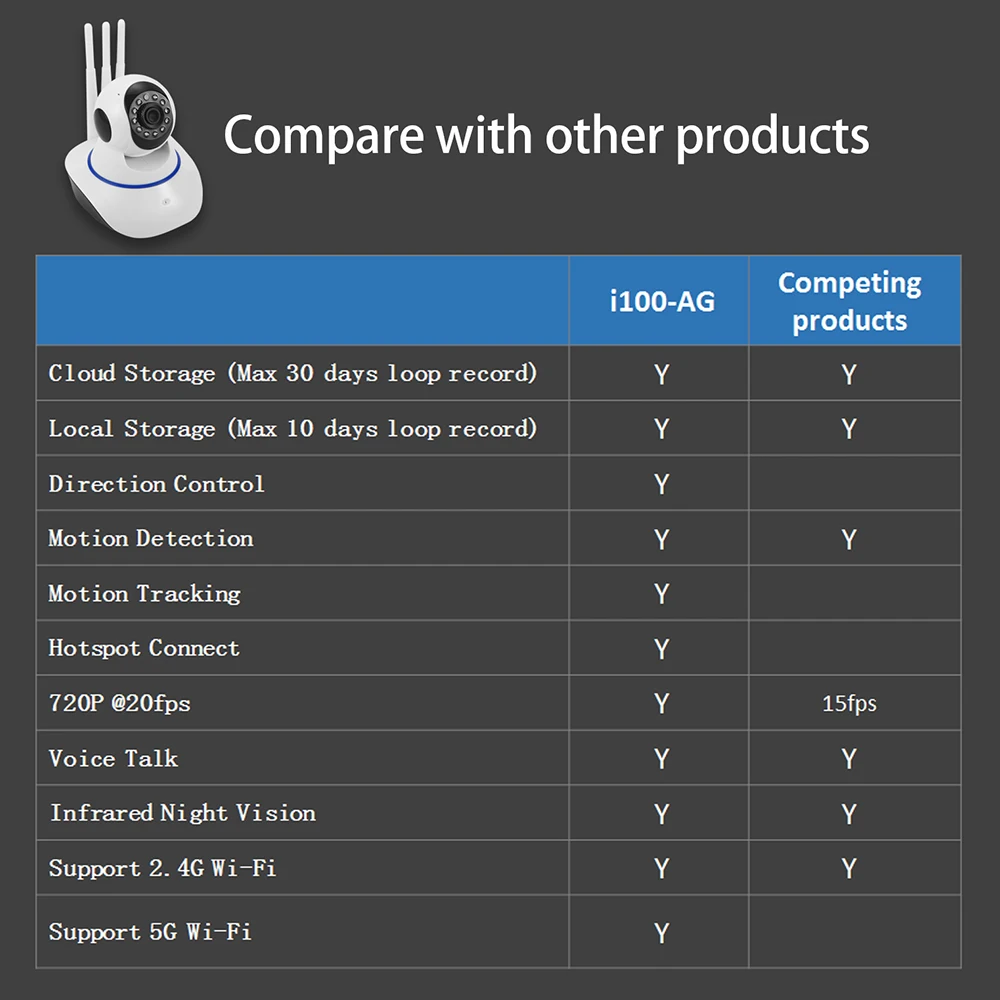 Compare with other products

|  | i100-AG | Competing products |
|---|---|---|
| Cloud Storage (Max 30 days loop record) | Y | Y |
| Local Storage (Max 10 days loop record) | Y | Y |
| Direction Control | Y |  |
| Motion Detection | Y | Y |
| Motion Tracking | Y |  |
| Hotspot Connect | Y |  |
| 720P @20fps | Y | 15fps |
| Voice Talk | Y | Y |
| Infrared Night Vision | Y | Y |
| Support 2.4G Wi-Fi | Y | Y |
| Support 5G Wi-Fi | Y |  |